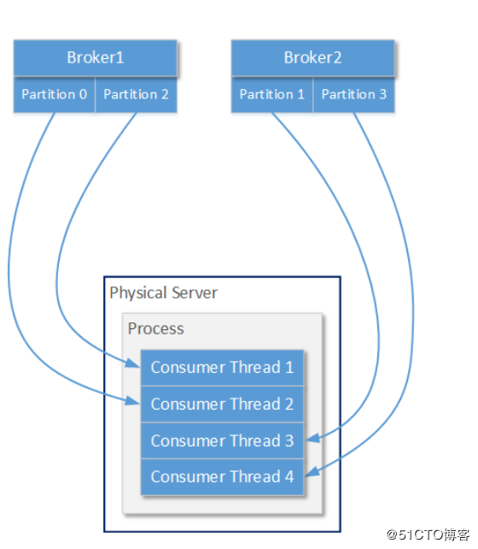 Broker1

Partition 0 Partition 2

Broker2

Partition 1 Partition 3

Physical Server

Process

Consumer Thread 1

Consumer Thread 2

Consumer Thread 3

Consumer Thread 4

@51CTO博客